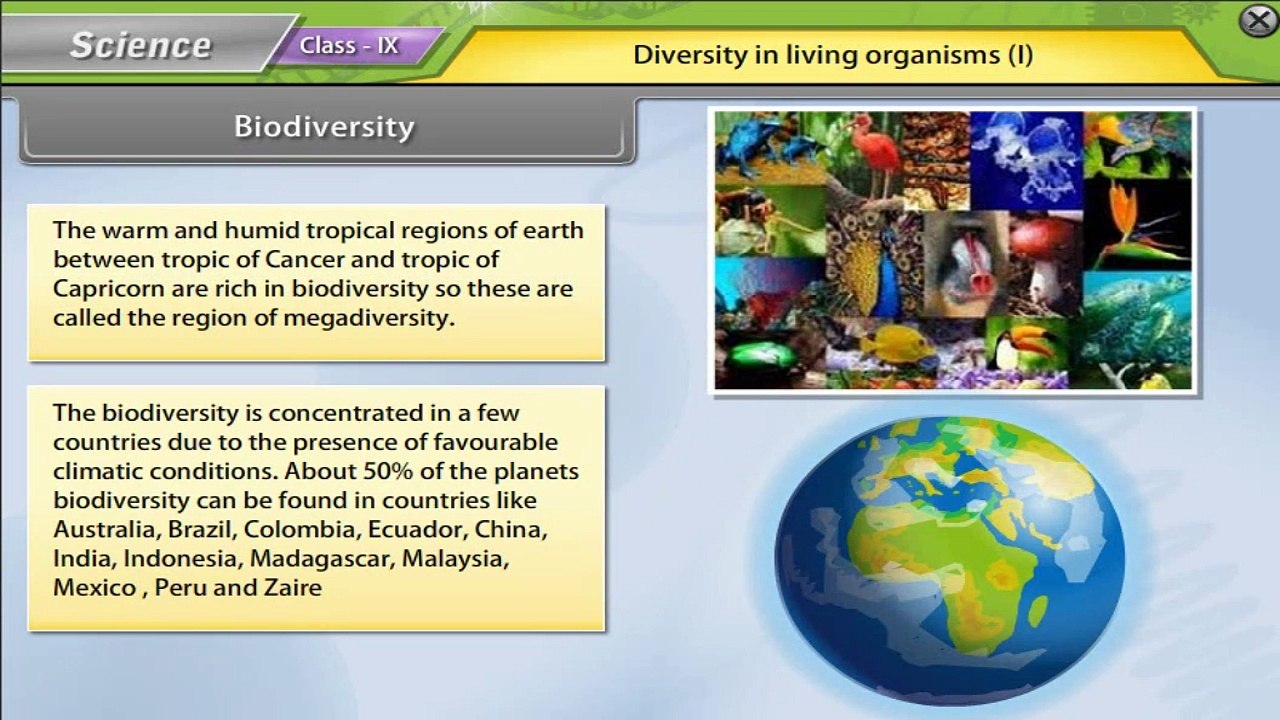 Science

Class - IX

Diversity in living organisms (I)

Biodiversity

The warm and humid tropical regions of earth between tropic of Cancer and tropic of Capricorn are rich in biodiversity so these are called the region of megadiversity.

The biodiversity is concentrated in a few countries due to the presence of favourable climatic conditions. About 50% of the planets biodiversity can be found in countries like Australia, Brazil, Colombia, Ecuador, China, India, Indonesia, Madagascar, Malaysia, Mexico , Peru and Zaire